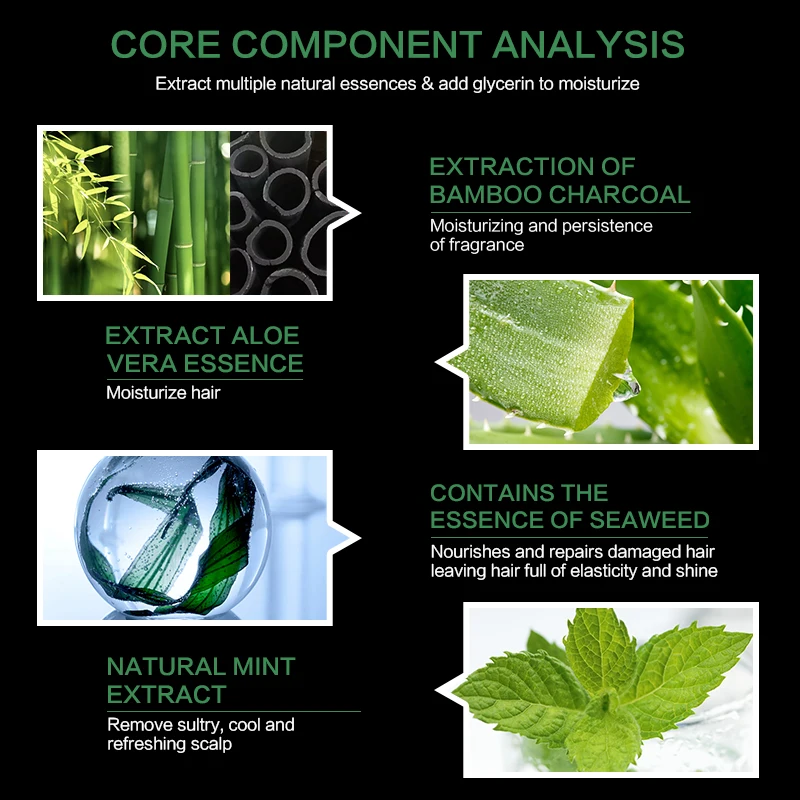 CORE COMPONENT ANALYSIS

Extract multiple natural essences & add glycerin to moisturize

EXTRACTION OF BAMBOO CHARCOAL

Moisturizing and persistence of fragrance

EXTRACT ALOE VERA ESSENCE

Moisturize hair

CONTAINS THE ESSENCE OF SEAWEED

Nourishes and repairs damaged hair leaving hair full of elasticity and shine

NATURAL MINT EXTRACT

Remove sultry, cool and refreshing scalp